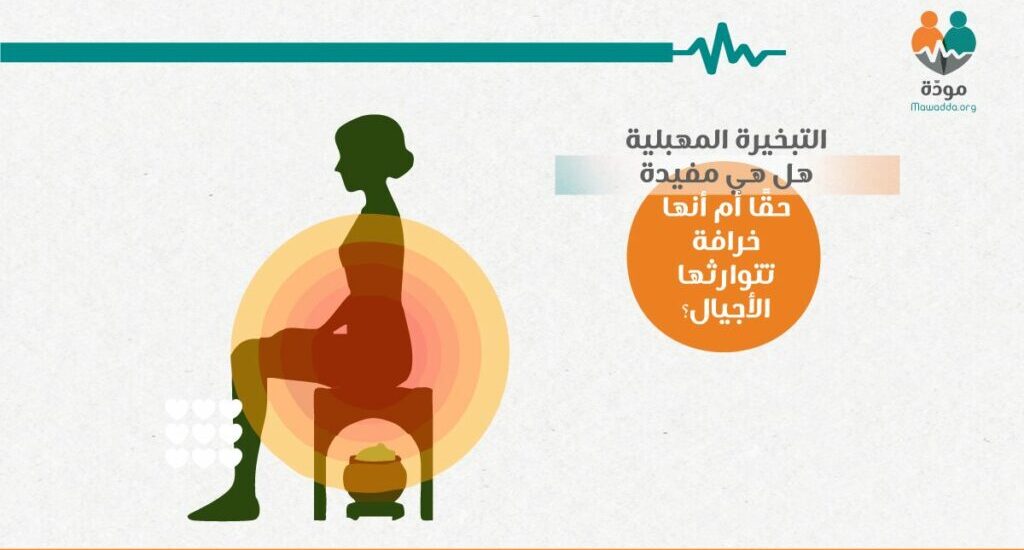 مودّة
Mawadda.org

التبخيرة المهبلية
هل هي مفيدة
حقًا أم أنها
خرافة
تتوارثها
الأجيال؟